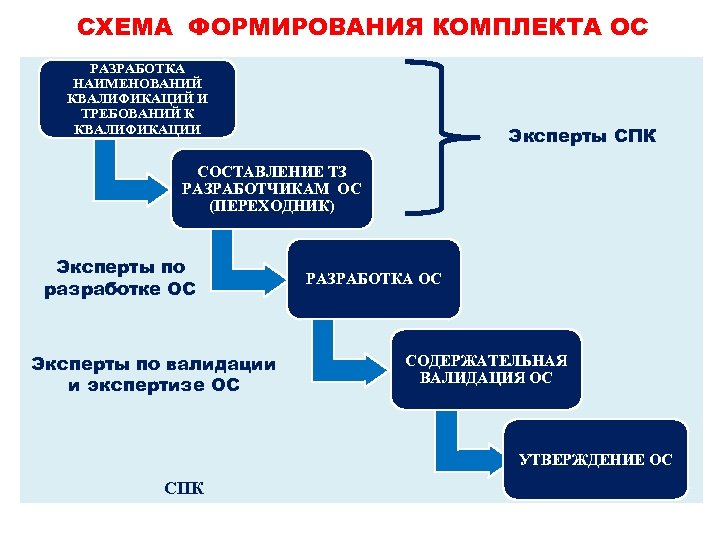 СХЕМА ФОРМИРОВАНИЯ КОМПЛЕКТА ОС

РАЗРАБОТКА НАИМЕНОВАНИЙ КВАЛИФИКАЦИЙ И ТРЕБОВАНИЙ К КВАЛИФИКАЦИИ

Эксперты СПК

СОСТАВЛЕНИЕ ТЗ РАЗРАБОТЧИКАМ ОС (ПЕРЕХОДНИК)

Эксперты по разработке ОС

РАЗРАБОТКА ОС

Эксперты по валидации и экспертизе ОС

СОДЕРЖАТЕЛЬНАЯ ВАЛИДАЦИЯ ОС

УТВЕРЖДЕНИЕ ОС

СПК